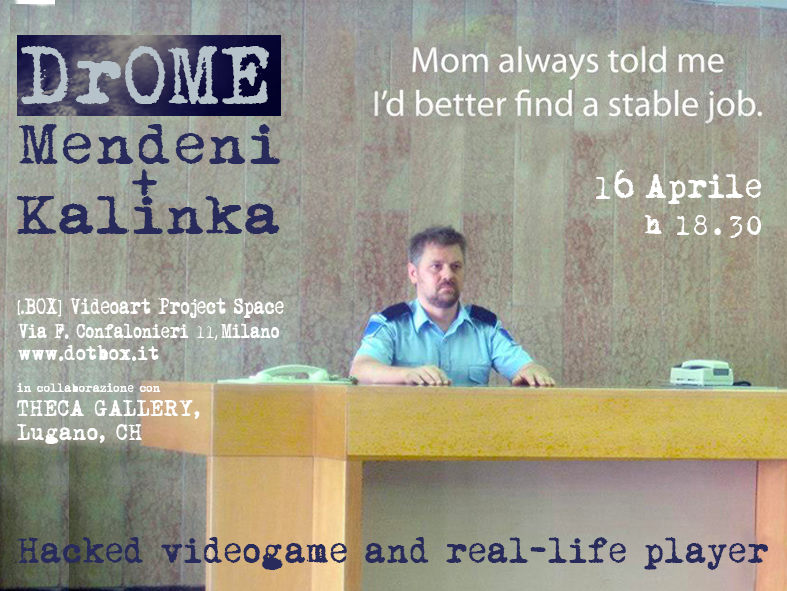 DrOME
Mendeni
+
Kalinka

Mom always told me
I'd better find a stable job.

16 Aprile
h 18.30

[.BOX] Videoart Project Space
Via F. Confalonieri 11, Milano
www.dotbox.it

in collaborazione con
THECA GALLERY,
Lugano, CH

Hacked videogame and real-life player